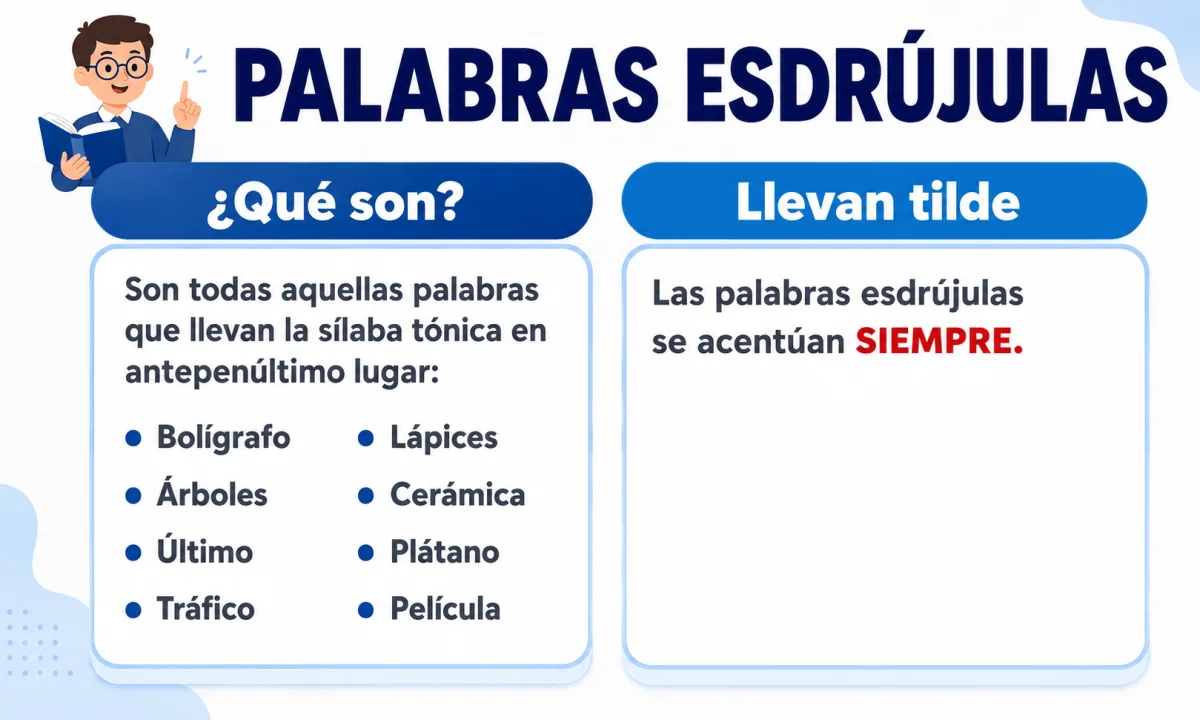 PALABRAS ESDRÚJULAS

¿Qué son?

Son todas aquellas palabras que llevan la sílaba tónica en antepenúltimo lugar:

- Bolígrafo
- Árboles
- Último
- Tráfico

- Lápices
- Cerámica
- Plátano
- Película

Llevan tilde

Las palabras esdrújulas se acentúan SIEMPRE.